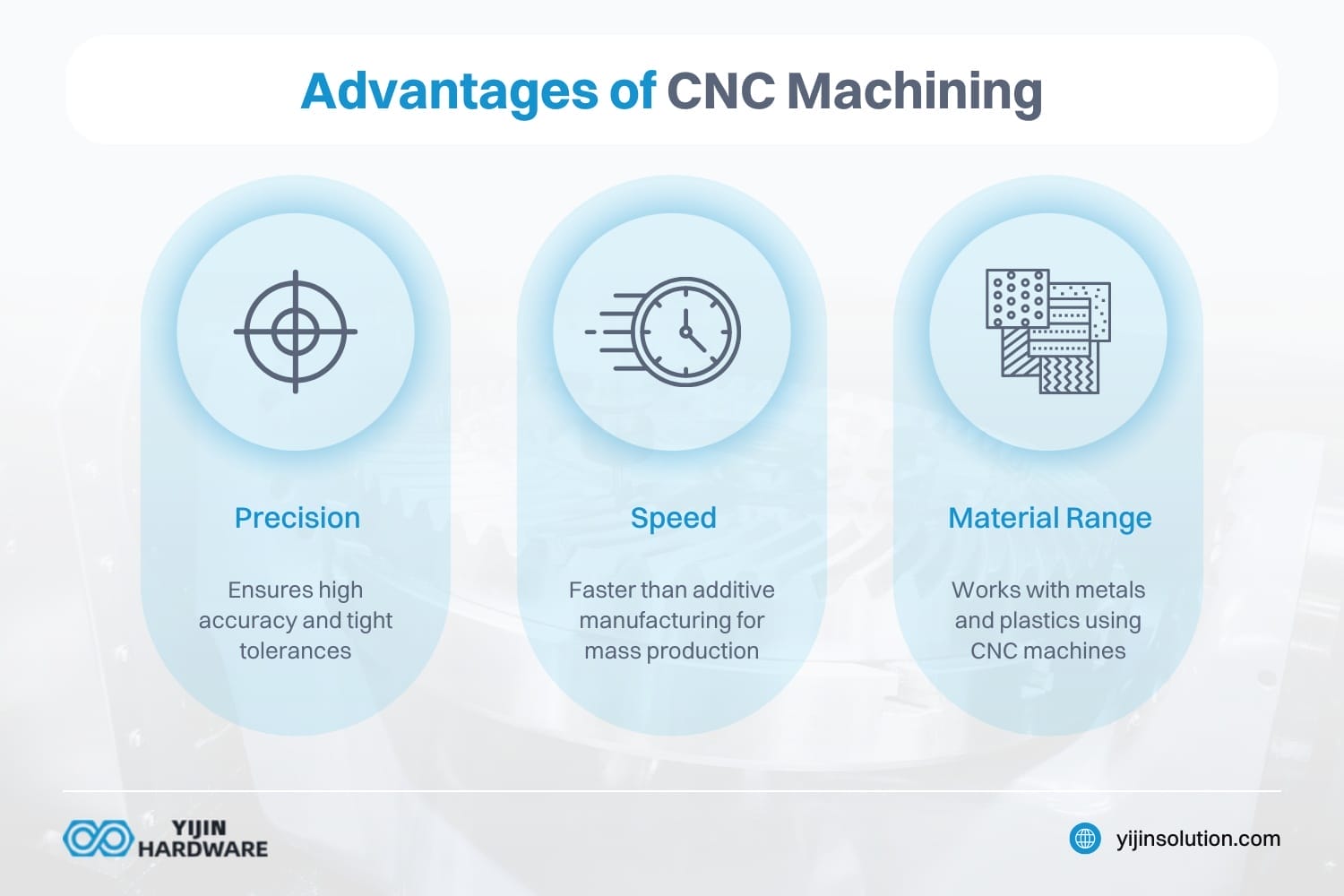 Advantages of CNC Machining

Precision

Ensures high accuracy and tight tolerances

Speed

Faster than additive manufacturing for mass production

Material Range

Works with metals and plastics using CNC machines

YIJIN HARDWARE

yijinsolution.com